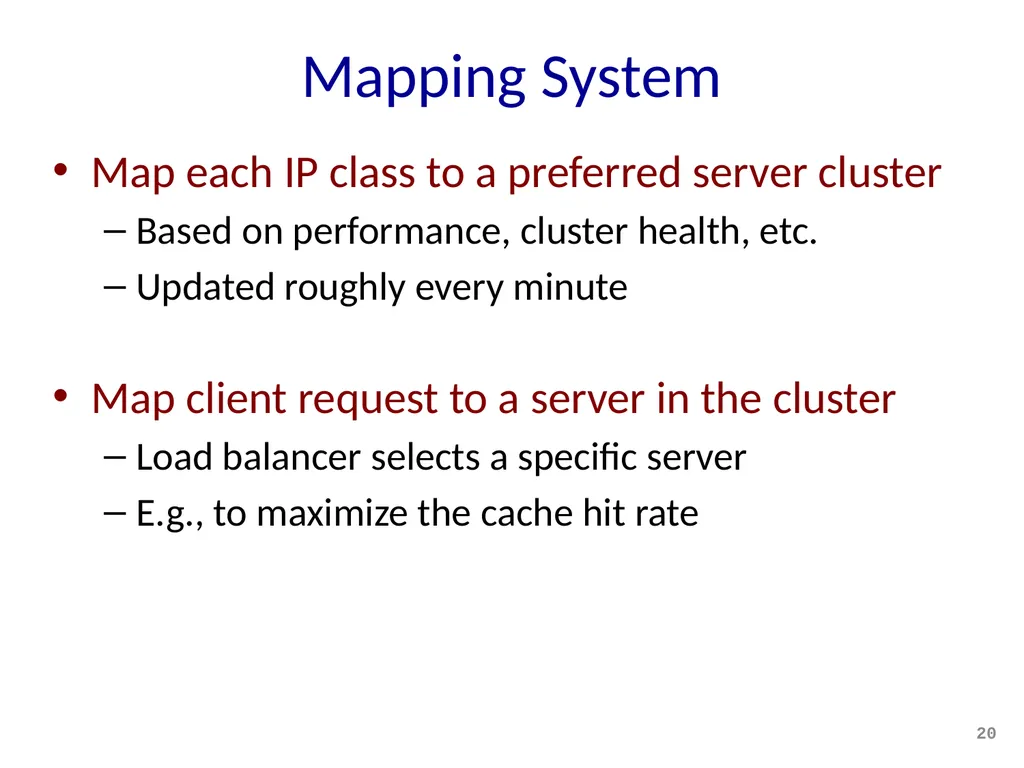 Mapping System

• Map each IP class to a preferred server cluster
– Based on performance, cluster health, etc.
– Updated roughly every minute

• Map client request to a server in the cluster
– Load balancer selects a specific server
– E.g., to maximize the cache hit rate

20